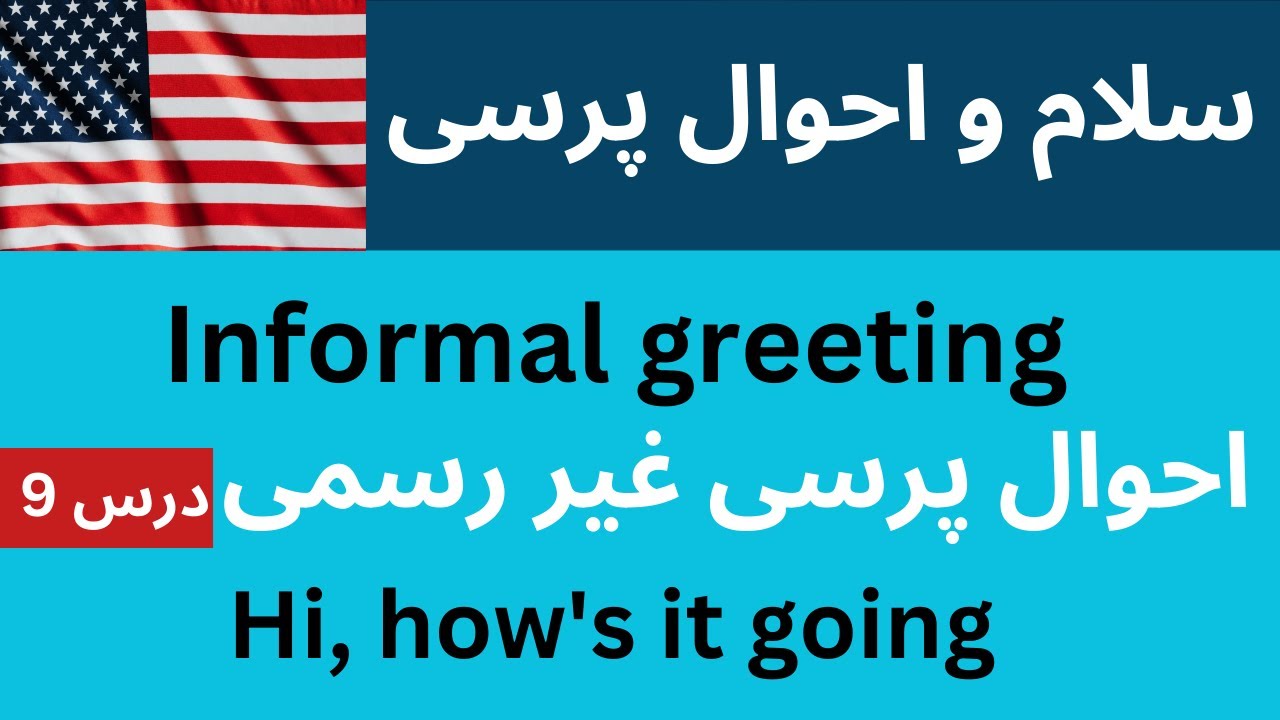 سلام و احوال پرسی

Informal greeting

احوال پرسی غیر رسمی

درس 9

Hi, how's it going